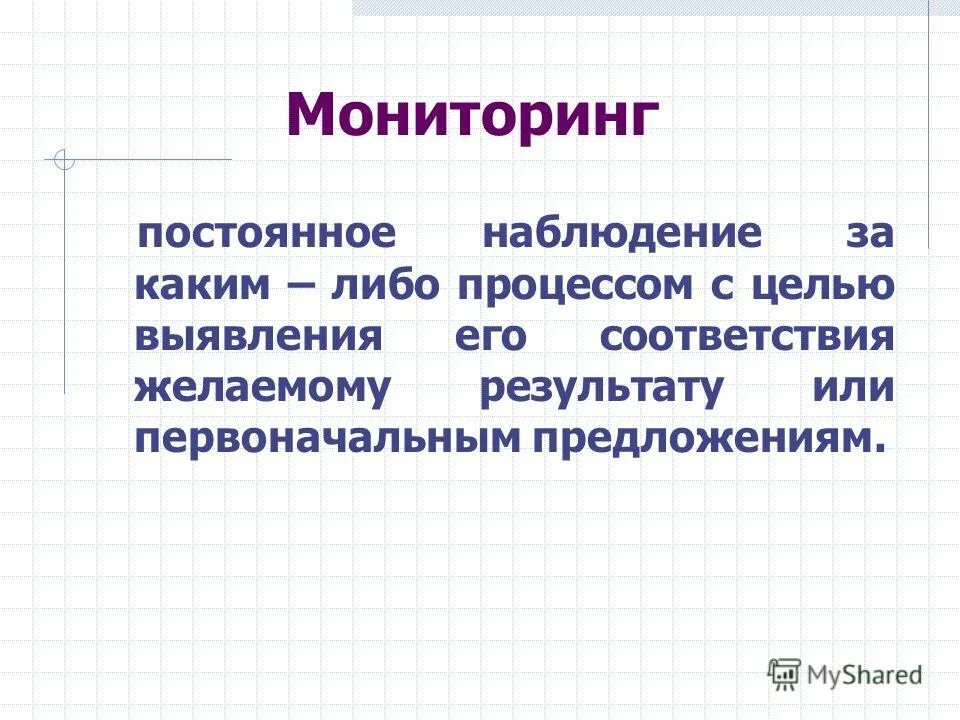 Мониторинг

постоянное наблюдение за каким – либо процессом с целью выявления его соответствия желаемому результату или первоначальным предложениям.

MyShared